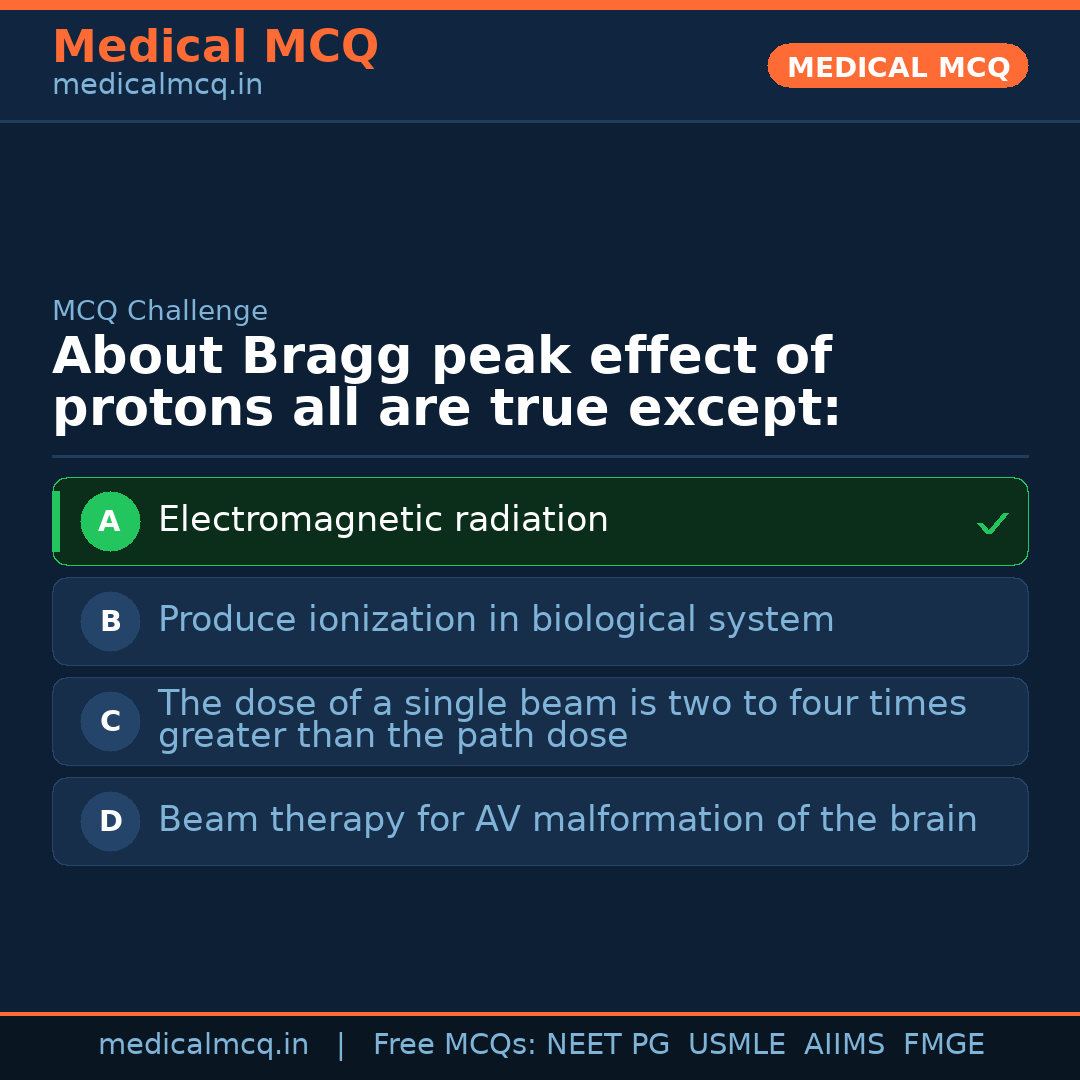 Medical MCQ
medicalmcq.in

MEDICAL MCQ

MCQ Challenge

About Bragg peak effect of protons all are true except:

A Electromagnetic radiation ✓

B Produce ionization in biological system

C The dose of a single beam is two to four times greater than the path dose

D Beam therapy for AV malformation of the brain

medicalmcq.in | Free MCQs: NEET PG USMLE AIIMS FMGE